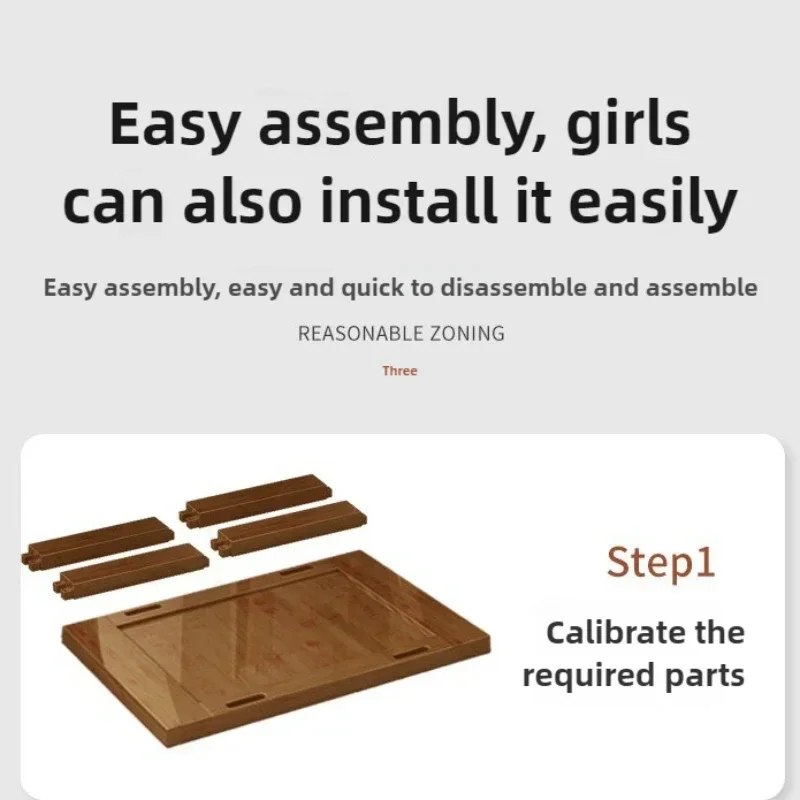 Easy assembly, girls can also install it easily

Easy assembly, easy and quick to disassemble and assemble

REASONABLE ZONING

Three

Step1

Calibrate the required parts